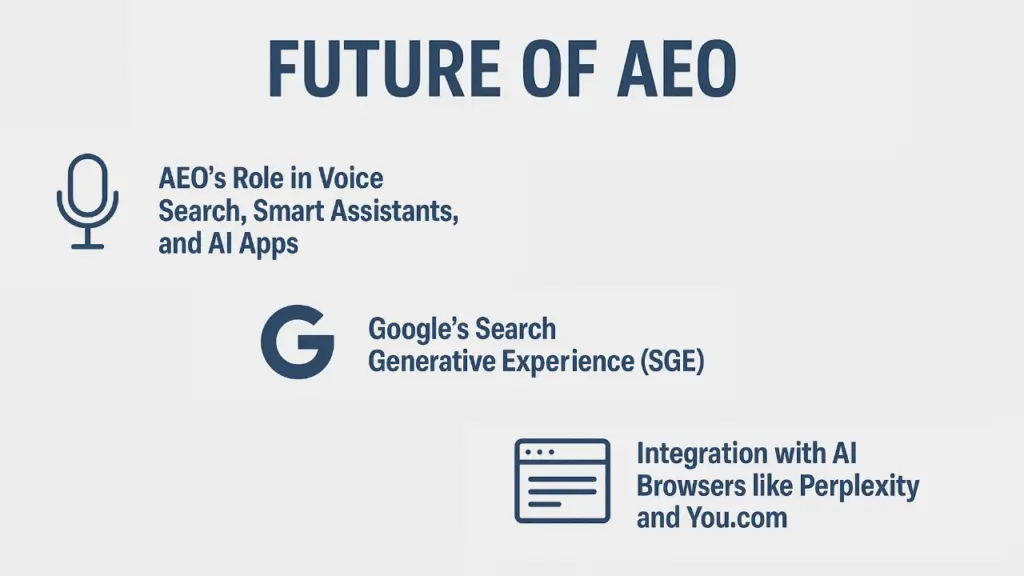 FUTURE OF AEO

AEO's Role in Voice Search, Smart Assistants, and AI Apps

Google's Search Generative Experience (SGE)

Integration with AI Browsers like Perplexity and You.com